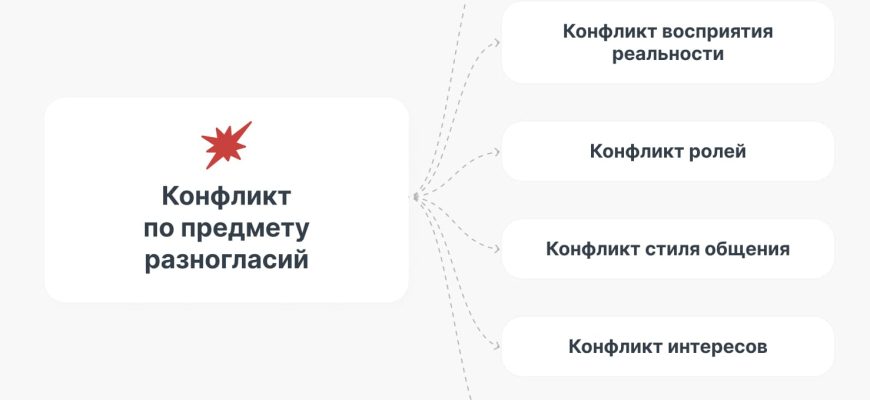 Конфликт по предмету разногласий

Конфликт восприятия реальности

Конфликт ролей

Конфликт стиля общения

Конфликт интересов